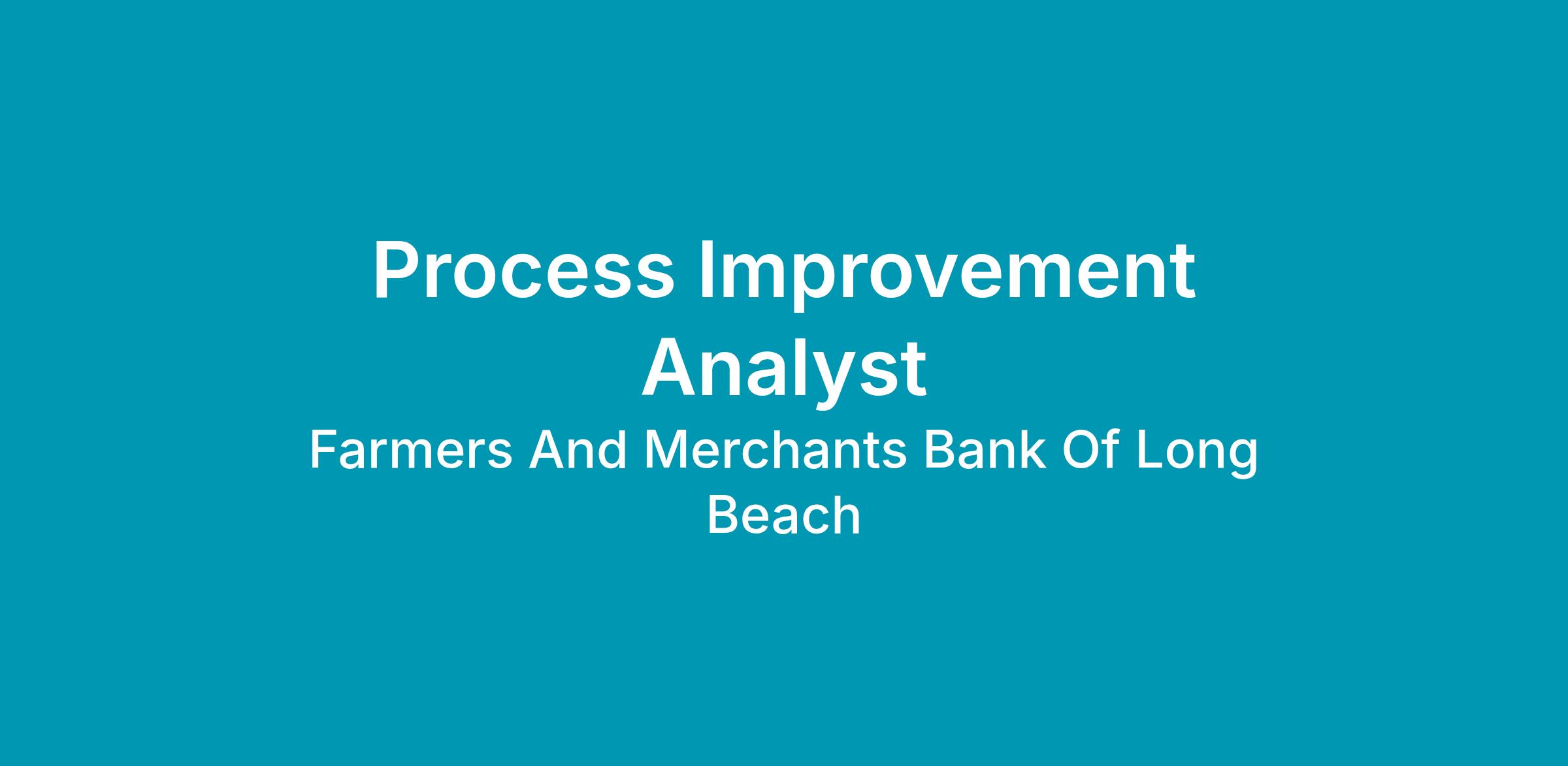 Process Improvement Analyst

Farmers And Merchants Bank Of Long Beach